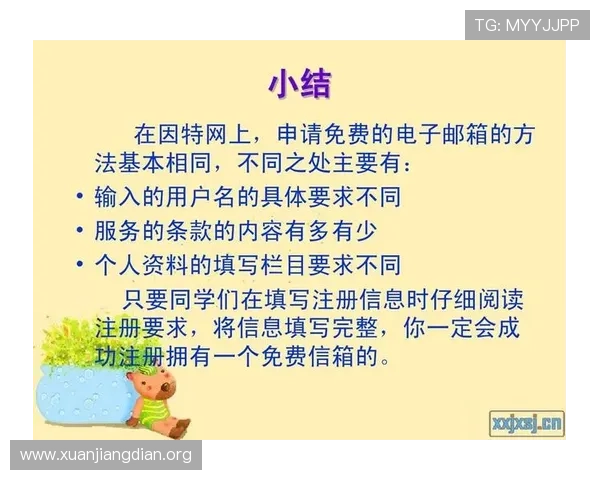 TG: MYYJJPP

小结

在因特网上，申请免费的电子邮箱的方法基本相同，不同之处主要有：

• 输入的用户名的具体要求不同
• 服务的条款的内容有多有少
• 个人资料的填写栏目要求不同

只要同学们在填写注册信息时仔细阅读注册要求，将信息填写完整，你一定会成功注册拥有一个免费信箱的。

xxjxsj.cn

www.xuanjiangdian.org